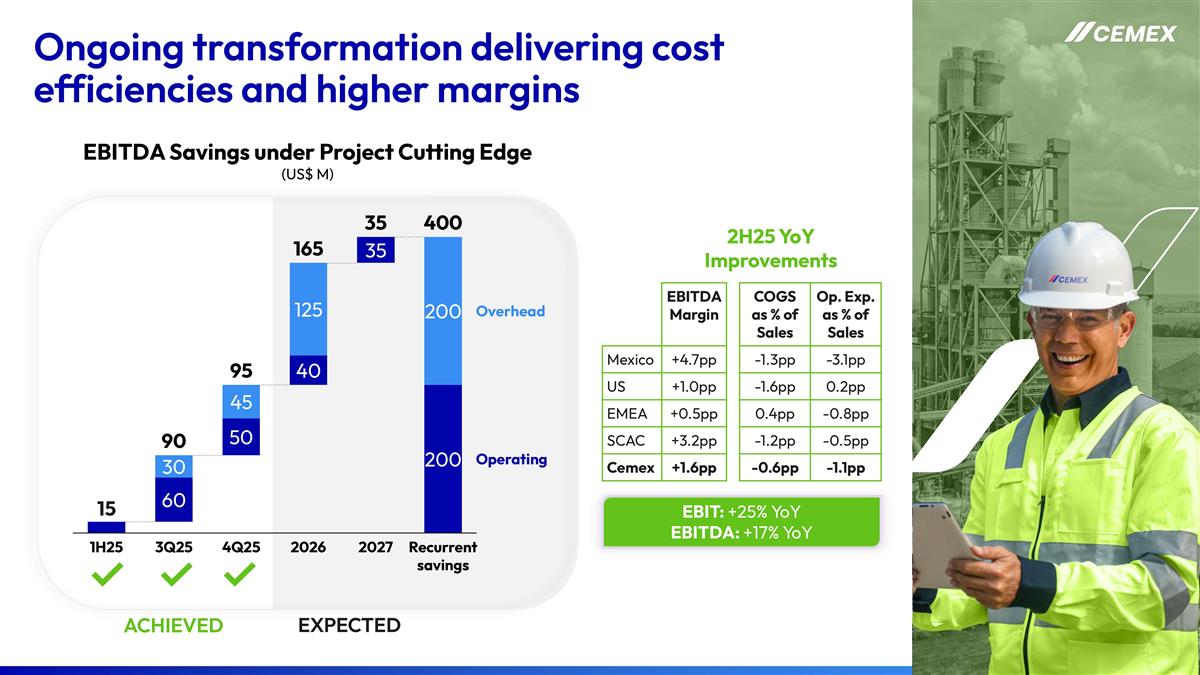 Ongoing transformation delivering cost efficiencies and higher margins

CEMEX

EBITDA Savings under Project Cutting Edge
(US$ M)

15
90
30
60
95
45
50
165
125
40
35
35
400
200
200
Overhead
Operating

1H25 3Q25 4Q25 2026 2027 Recurrent savings

ACHIEVED EXPECTED

2H25 YoY Improvements

| | EBITDA Margin | COGS as % of Sales | Op. Exp. as % of Sales |
|---|---|---|---|
| Mexico | +4.7pp | -1.3pp | -3.1pp |
| US | +1.0pp | -1.6pp | 0.2pp |
| EMEA | +0.5pp | 0.4pp | -0.8pp |
| SCAC | +3.2pp | -1.2pp | -0.5pp |
| Cemex | +1.6pp | -0.6pp | -1.1pp |

EBIT: +25% YoY
EBITDA: +17% YoY

CEMEX